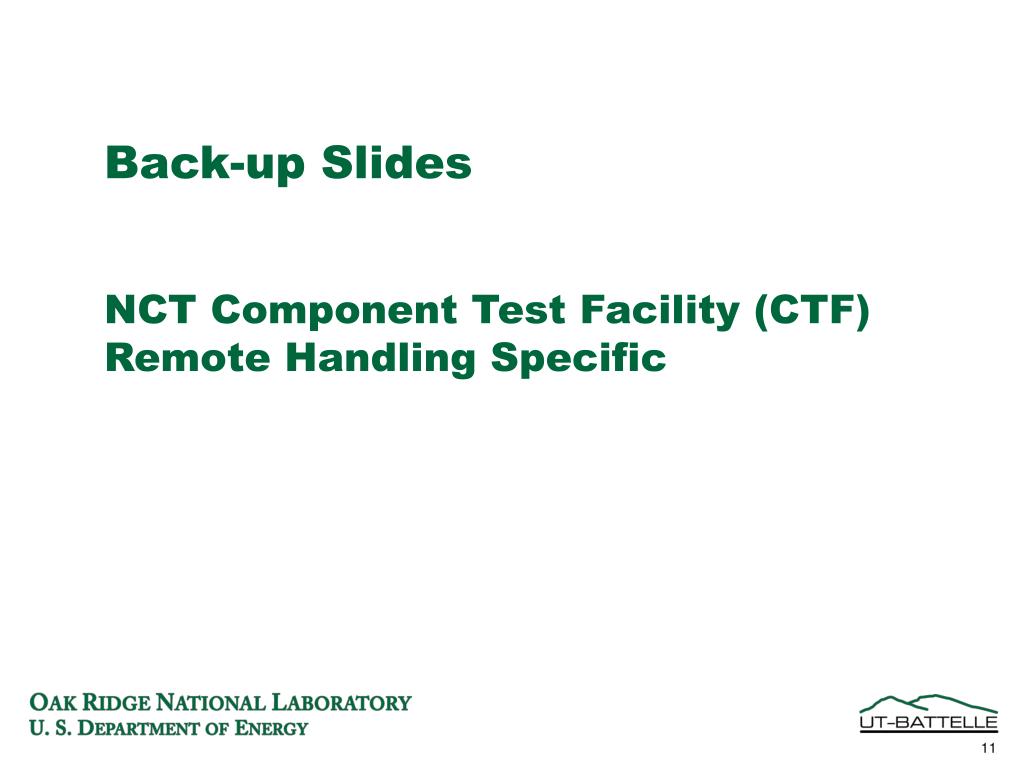 Back-up Slides

NCT Component Test Facility (CTF) Remote Handling Specific

OAK RIDGE NATIONAL LABORATORY
U. S. DEPARTMENT OF ENERGY

UT-BATTELLE

11